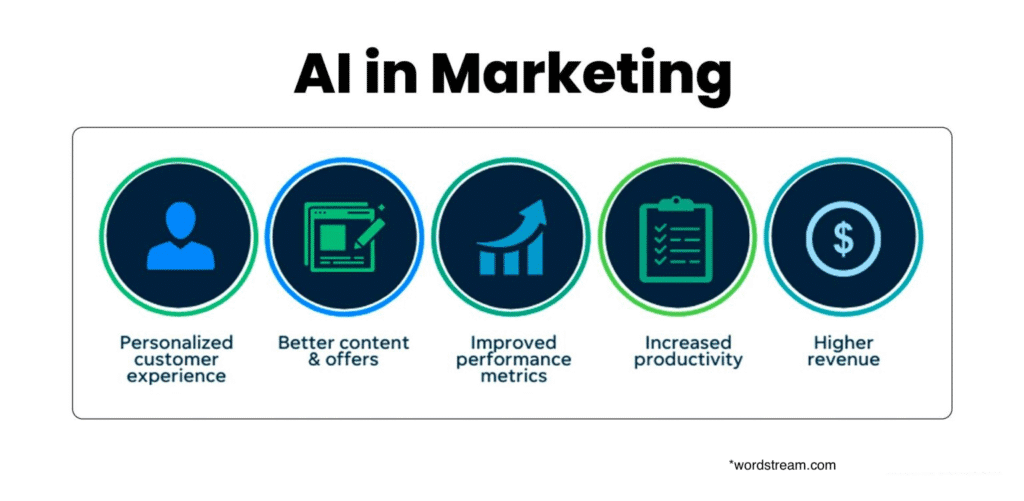 AI in Marketing

$

Personalized customer experience

Better content & offers

Improved performance metrics

Increased productivity

Higher revenue

*wordstream.com